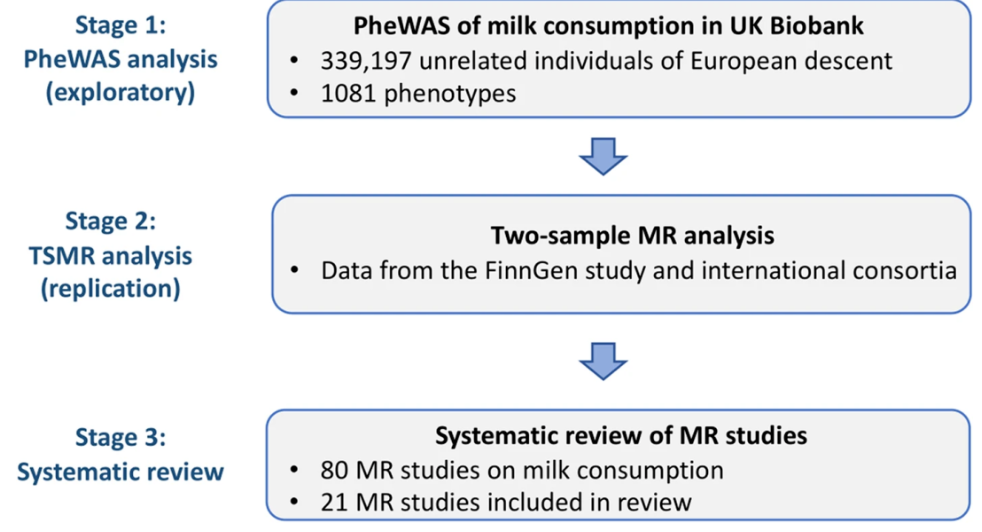 Stage 1:
PheWAS analysis
(exploratory)

PheWAS of milk consumption in UK Biobank
• 339,197 unrelated individuals of European descent
• 1081 phenotypes

Stage 2:
TSMR analysis
(replication)

Two-sample MR analysis
• Data from the FinnGen study and international consortia

Stage 3:
Systematic review

Systematic review of MR studies
• 80 MR studies on milk consumption
• 21 MR studies included in review